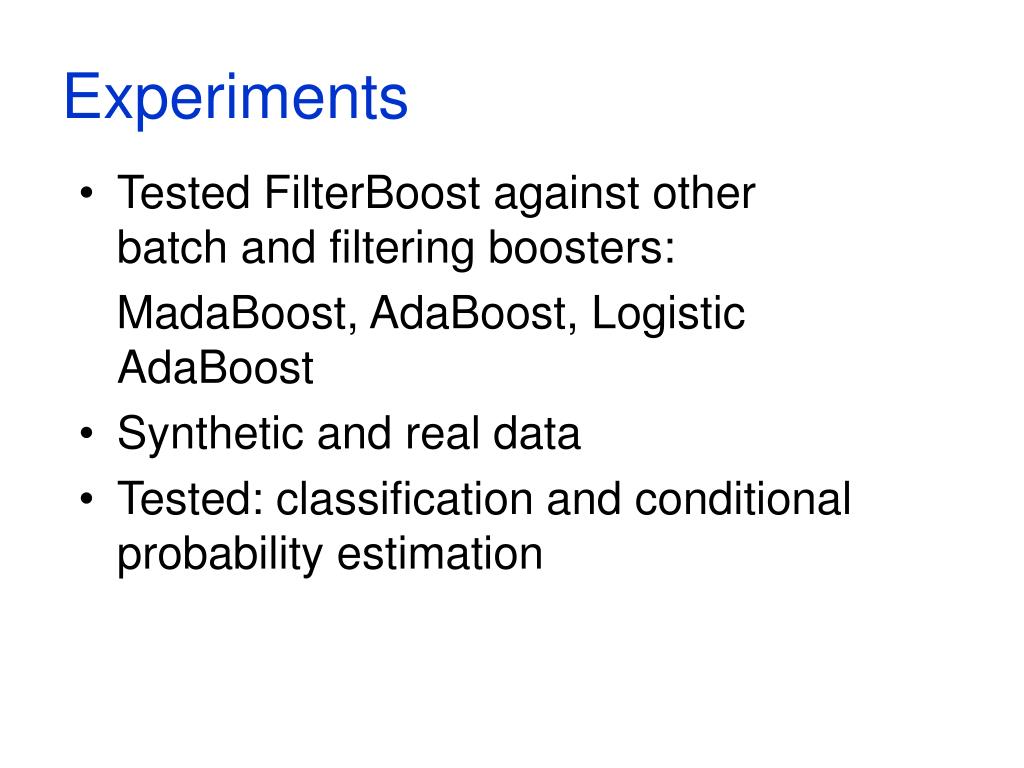 Experiments

• Tested FilterBoost against other batch and filtering boosters:

MadaBoost, AdaBoost, Logistic AdaBoost

• Synthetic and real data

• Tested: classification and conditional probability estimation